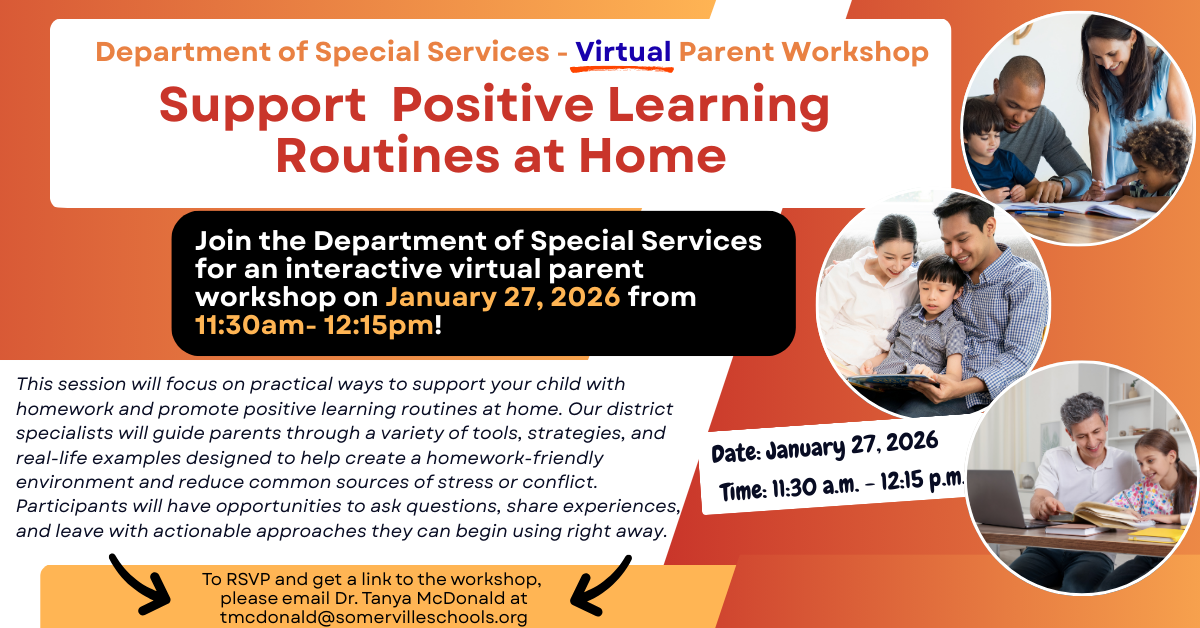 Department of Special Services - Virtual Parent Workshop

Support Positive Learning Routines at Home

Join the Department of Special Services for an interactive virtual parent workshop on January 27, 2026 from 11:30am- 12:15pm!

This session will focus on practical ways to support your child with homework and promote positive learning routines at home. Our district specialists will guide parents through a variety of tools, strategies, and real-life examples designed to help create a homework-friendly environment and reduce common sources of stress or conflict. Participants will have opportunities to ask questions, share experiences, and leave with actionable approaches they can begin using right away.

Date: January 27, 2026
Time: 11:30 a.m. - 12:15 p.m.

To RSVP and get a link to the workshop, please email Dr. Tanya McDonald at tmcdonald@somervilleschools.org